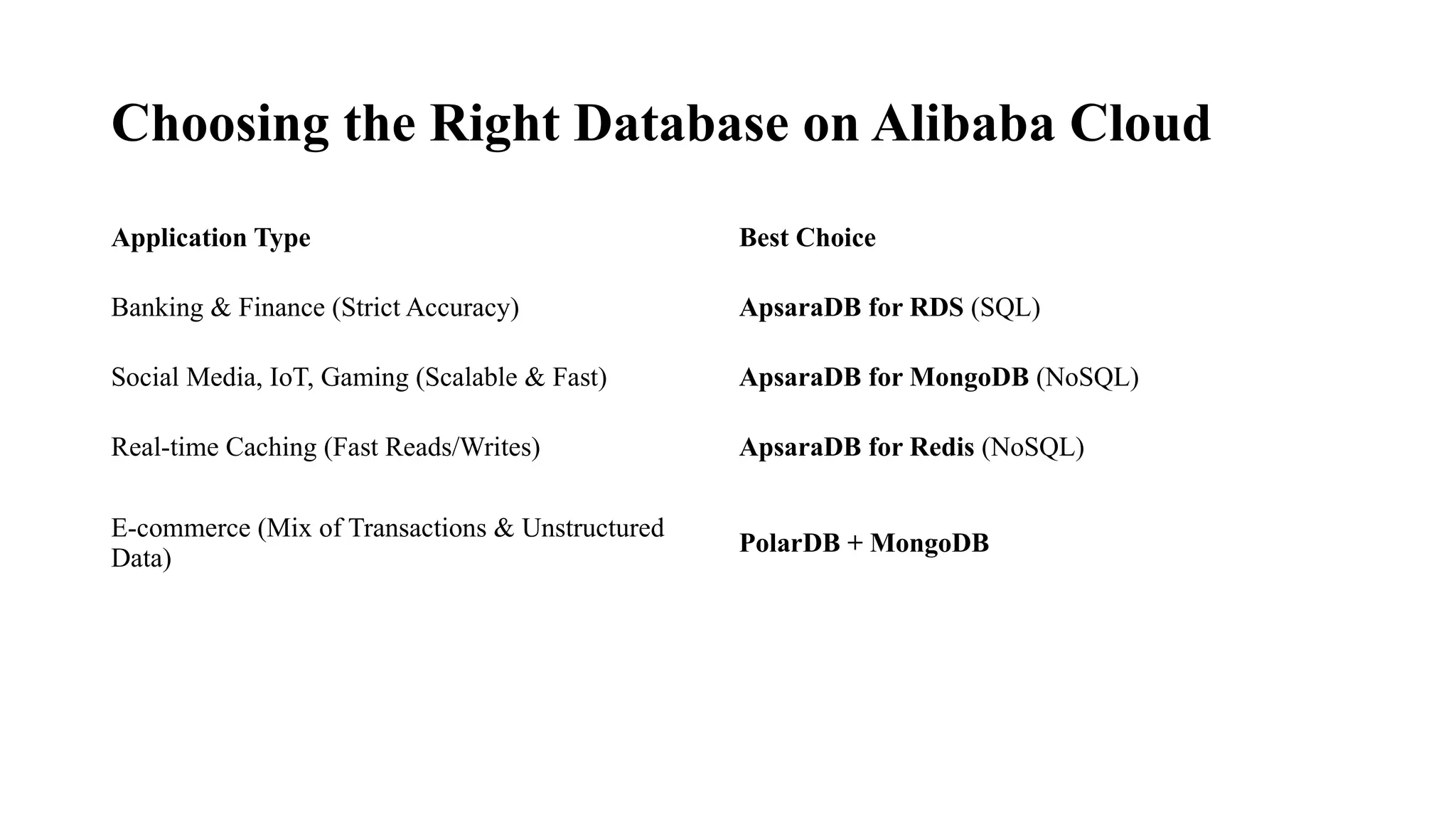 Choosing the Right Database on Alibaba Cloud

| Application Type | Best Choice |
|---|---|
| Banking & Finance (Strict Accuracy) | ApsaraDB for RDS (SQL) |
| Social Media, IoT, Gaming (Scalable & Fast) | ApsaraDB for MongoDB (NoSQL) |
| Real-time Caching (Fast Reads/Writes) | ApsaraDB for Redis (NoSQL) |
| E-commerce (Mix of Transactions & Unstructured Data) | PolarDB + MongoDB |